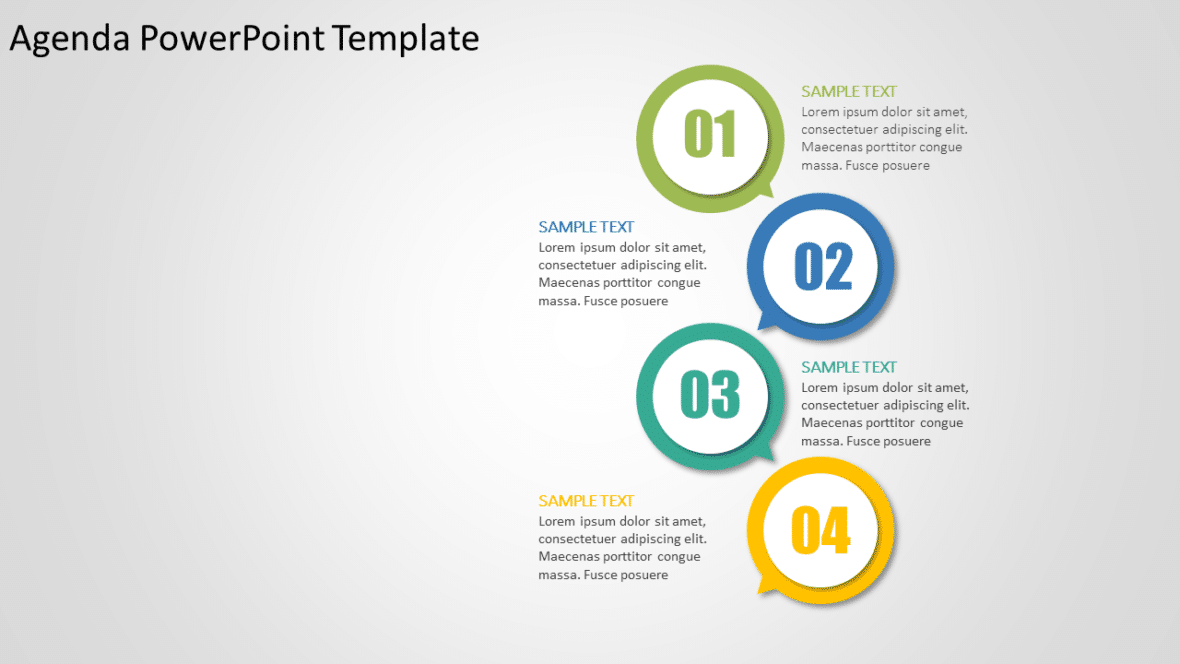 Agenda PowerPoint Template

01

SAMPLE TEXT
Lorem ipsum dolor sit amet, consectetuer adipiscing elit. Maecenas porttitor congue massa. Fusce posuere

SAMPLE TEXT
Lorem ipsum dolor sit amet, consectetuer adipiscing elit. Maecenas porttitor congue massa. Fusce posuere

02

03

SAMPLE TEXT
Lorem ipsum dolor sit amet, consectetuer adipiscing elit. Maecenas porttitor congue massa. Fusce posuere

SAMPLE TEXT
Lorem ipsum dolor sit amet, consectetuer adipiscing elit. Maecenas porttitor congue massa. Fusce posuere

04